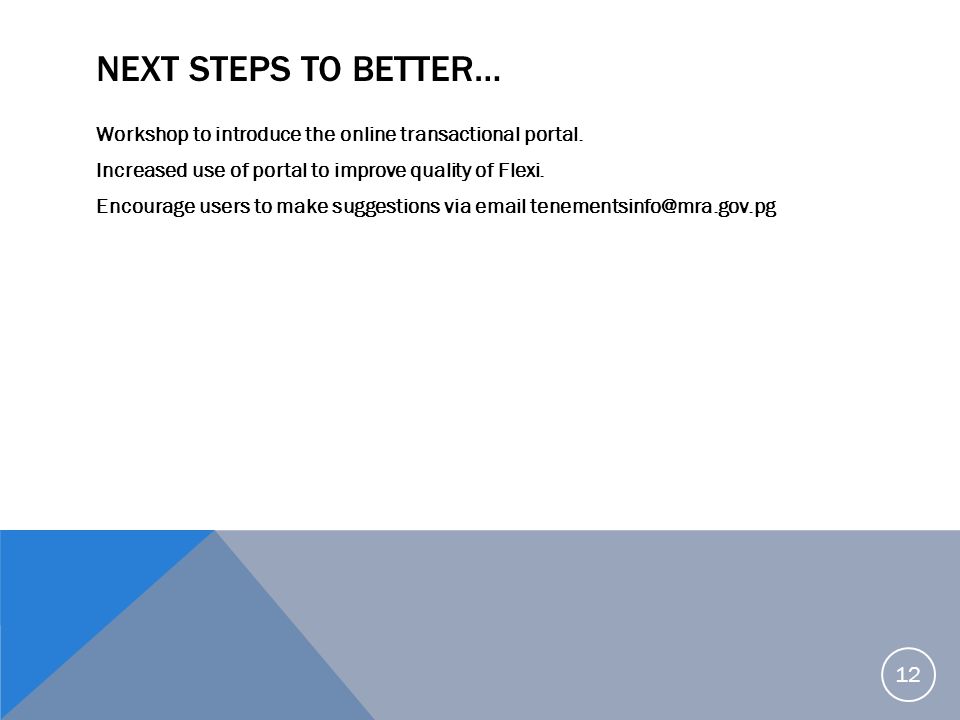 NEXT STEPS TO BETTER…

Workshop to introduce the online transactional portal.

Increased use of portal to improve quality of Flexi.

Encourage users to make suggestions via email tenementsinfo@mra.gov.pg

12